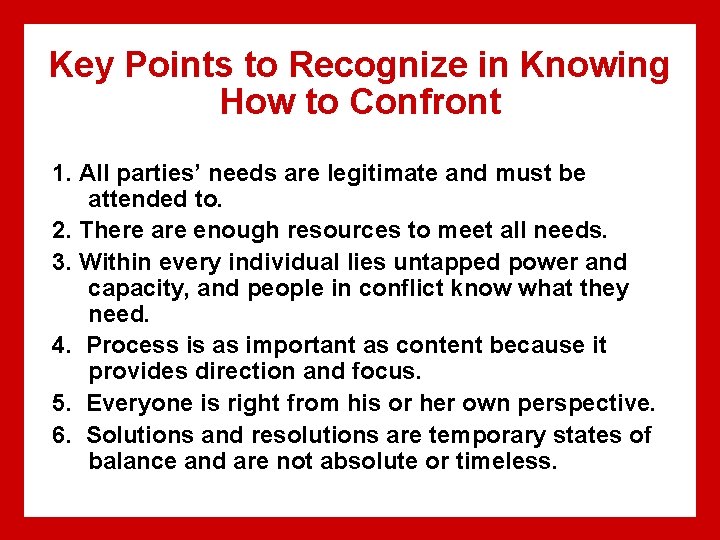 Key Points to Recognize in Knowing How to Confront

1. All parties' needs are legitimate and must be attended to.

2. There are enough resources to meet all needs.

3. Within every individual lies untapped power and capacity, and people in conflict know what they need.

4. Process is as important as content because it provides direction and focus.

5. Everyone is right from his or her own perspective.

6. Solutions and resolutions are temporary states of balance and are not absolute or timeless.